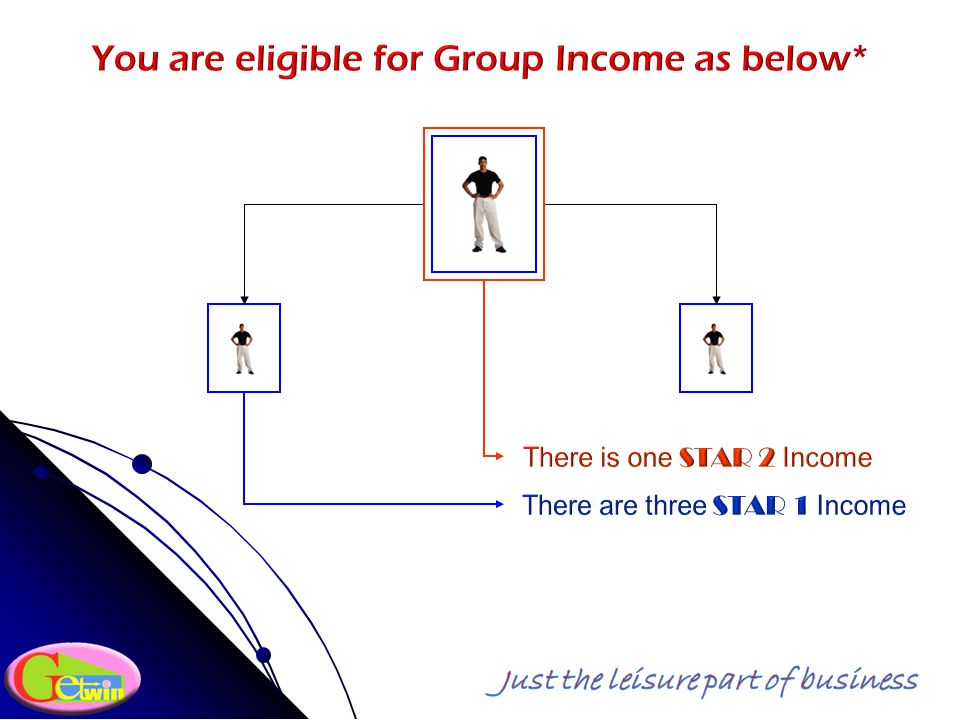 You are eligible for Group Income as below*

There is one STAR 2 Income

There are three STAR 1 Income

Getwin

Just the leisure part of business